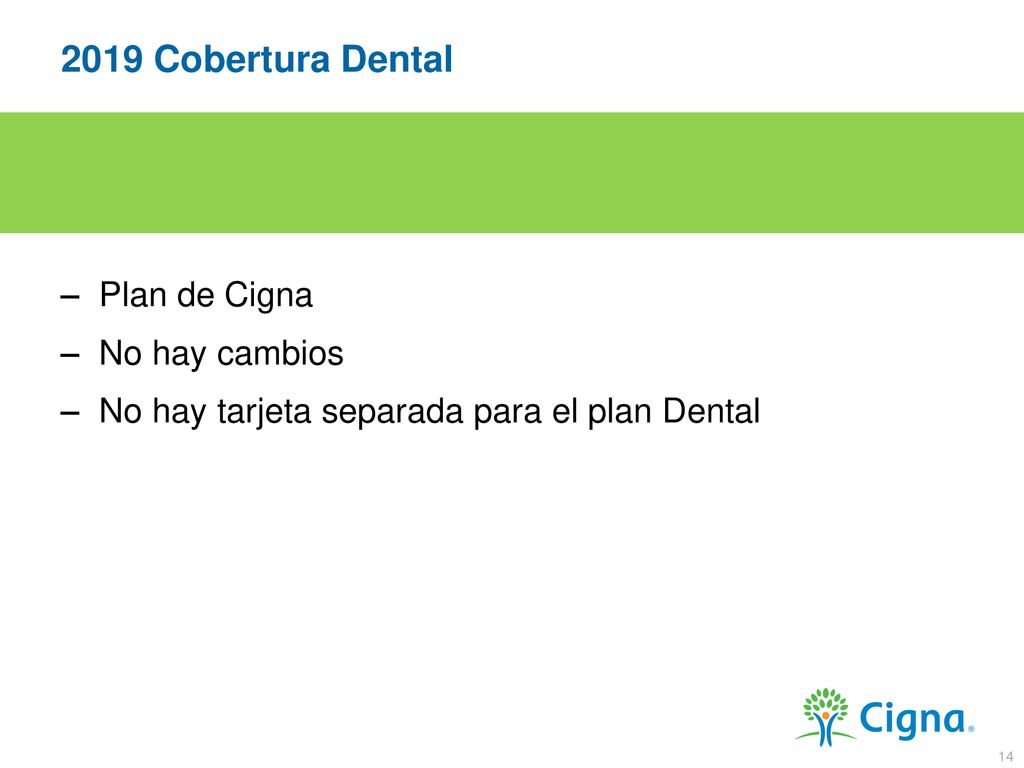 2019 Cobertura Dental

– Plan de Cigna
– No hay cambios
– No hay tarjeta separada para el plan Dental

Cigna®

14